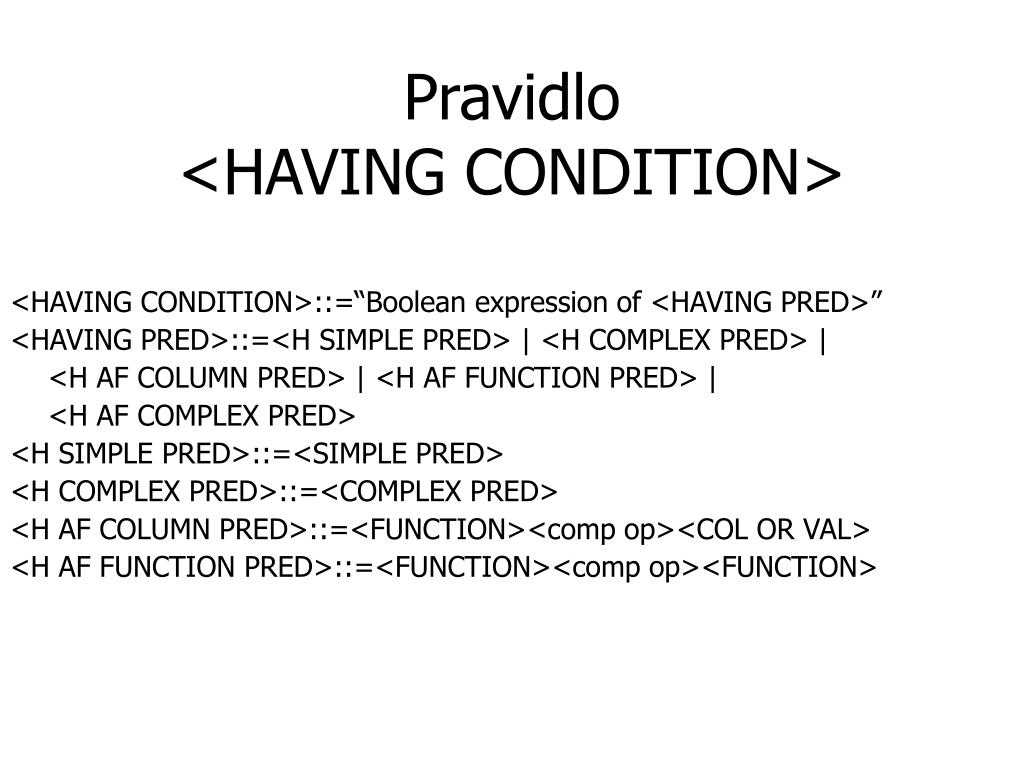 Pravidlo
<HAVING CONDITION>

<HAVING CONDITION>::=“Boolean expression of <HAVING PRED>”
<HAVING PRED>::=<H SIMPLE PRED> | <H COMPLEX PRED> |
<H AF COLUMN PRED> | <H AF FUNCTION PRED> |
<H AF COMPLEX PRED>
<H SIMPLE PRED>::=<SIMPLE PRED>
<H COMPLEX PRED>::=<COMPLEX PRED>
<H AF COLUMN PRED>::=<FUNCTION><comp op><COL OR VAL>
<H AF FUNCTION PRED>::=<FUNCTION><comp op><FUNCTION>